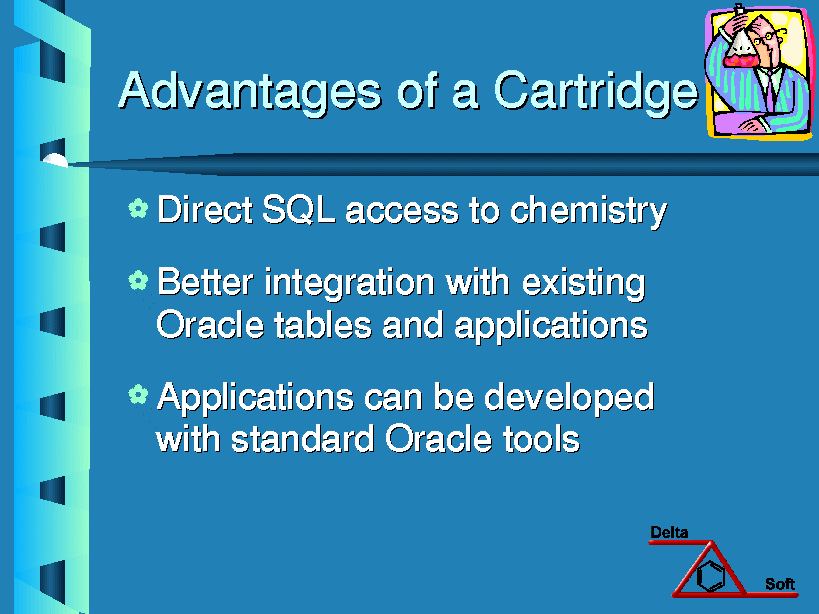 Advantages of a Cartridge

Direct SQL access to chemistry

Better integration with existing Oracle tables and applications

Applications can be developed with standard Oracle tools

Delta
Soft